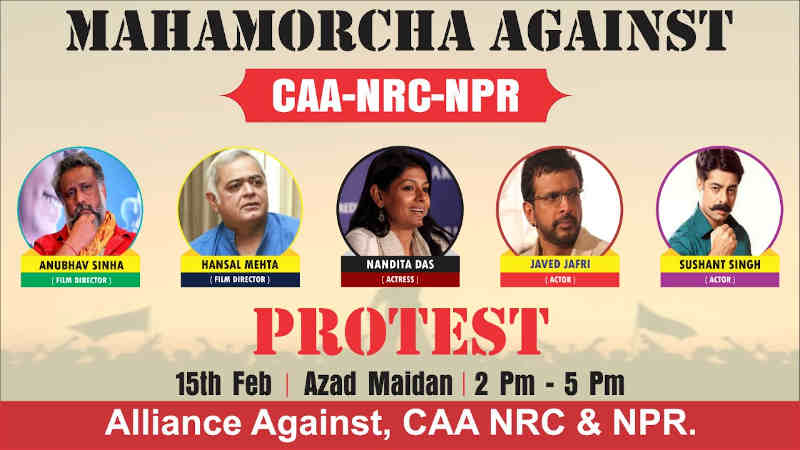 MAHAMORCHA AGAINST

CAA-NRC-NPR

ANUBHAV SINHA
( FILM DIRECTOR )

HANSAL MEHTA
( FILM DIRECTOR )

NANDITA DAS
( ACTRESS )

JAVED JAFRI
( ACTOR )

SUSHANT SINGH
( ACTOR )

PROTEST

15th Feb | Azad Maidan | 2 Pm - 5 Pm

Alliance Against, CAA NRC & NPR.